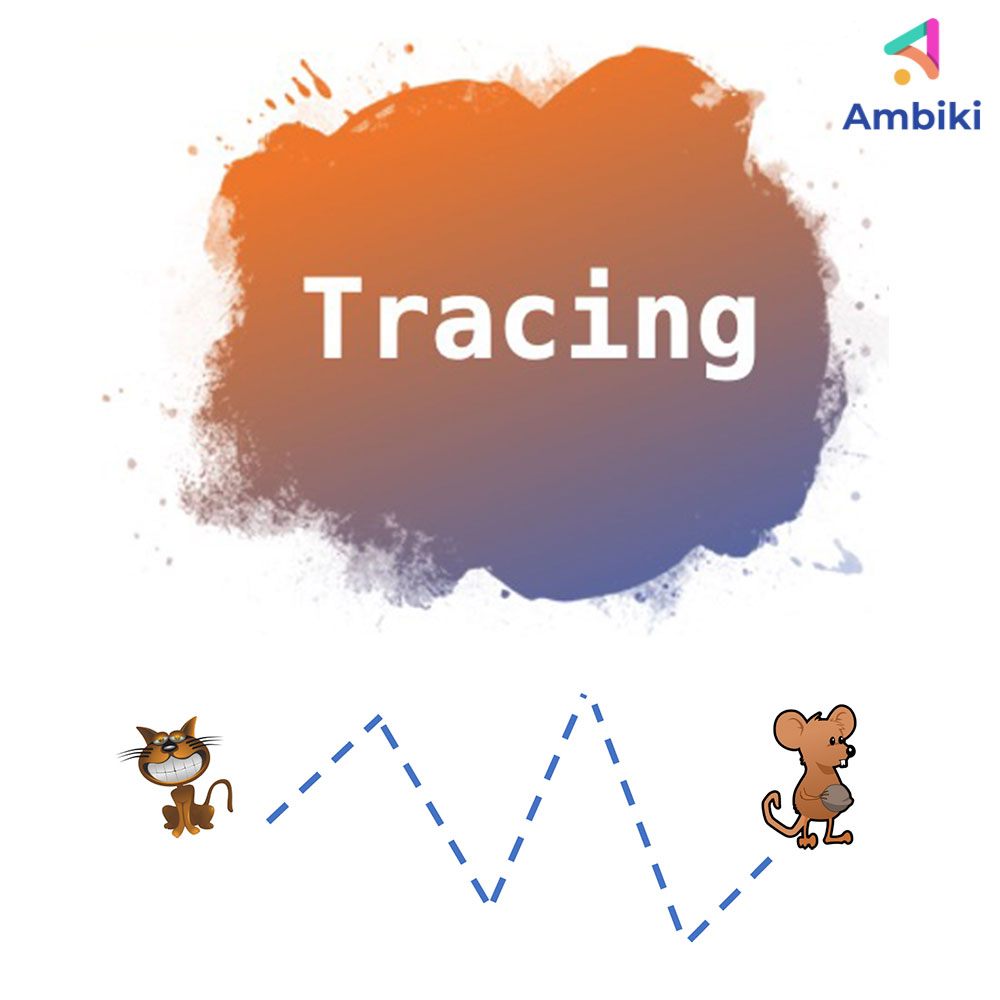 Ambiki

Tracing